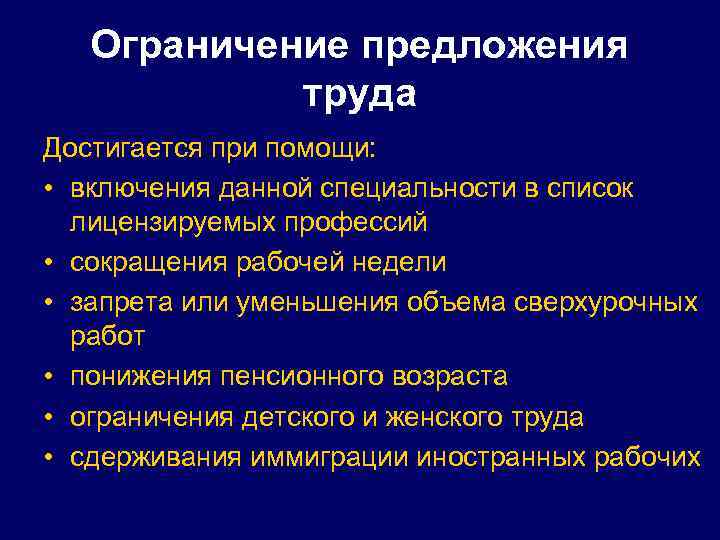 Ограничение предложения труда

Достигается при помощи:
• включения данной специальности в список лицензируемых профессий
• сокращения рабочей недели
• запрета или уменьшения объема сверхурочных работ
• понижения пенсионного возраста
• ограничения детского и женского труда
• сдерживания иммиграции иностранных рабочих